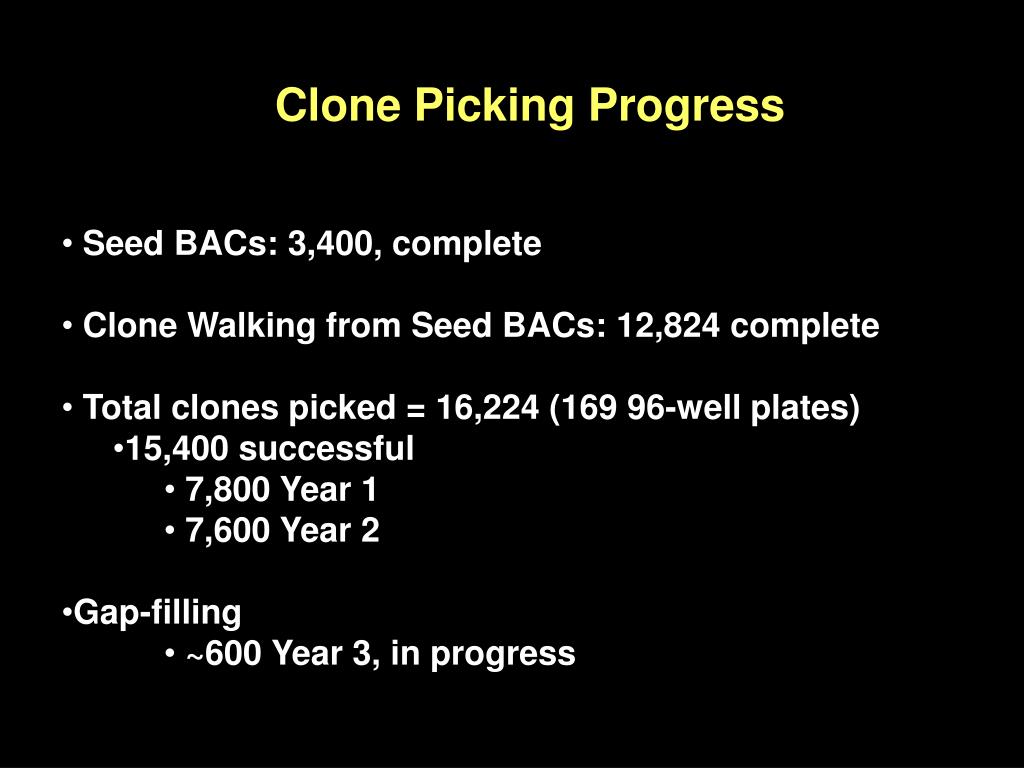 Clone Picking Progress

• Seed BACs: 3,400, complete

• Clone Walking from Seed BACs: 12,824 complete

• Total clones picked = 16,224 (169 96-well plates)
•15,400 successful
• 7,800 Year 1
• 7,600 Year 2

•Gap-filling
• ~600 Year 3, in progress